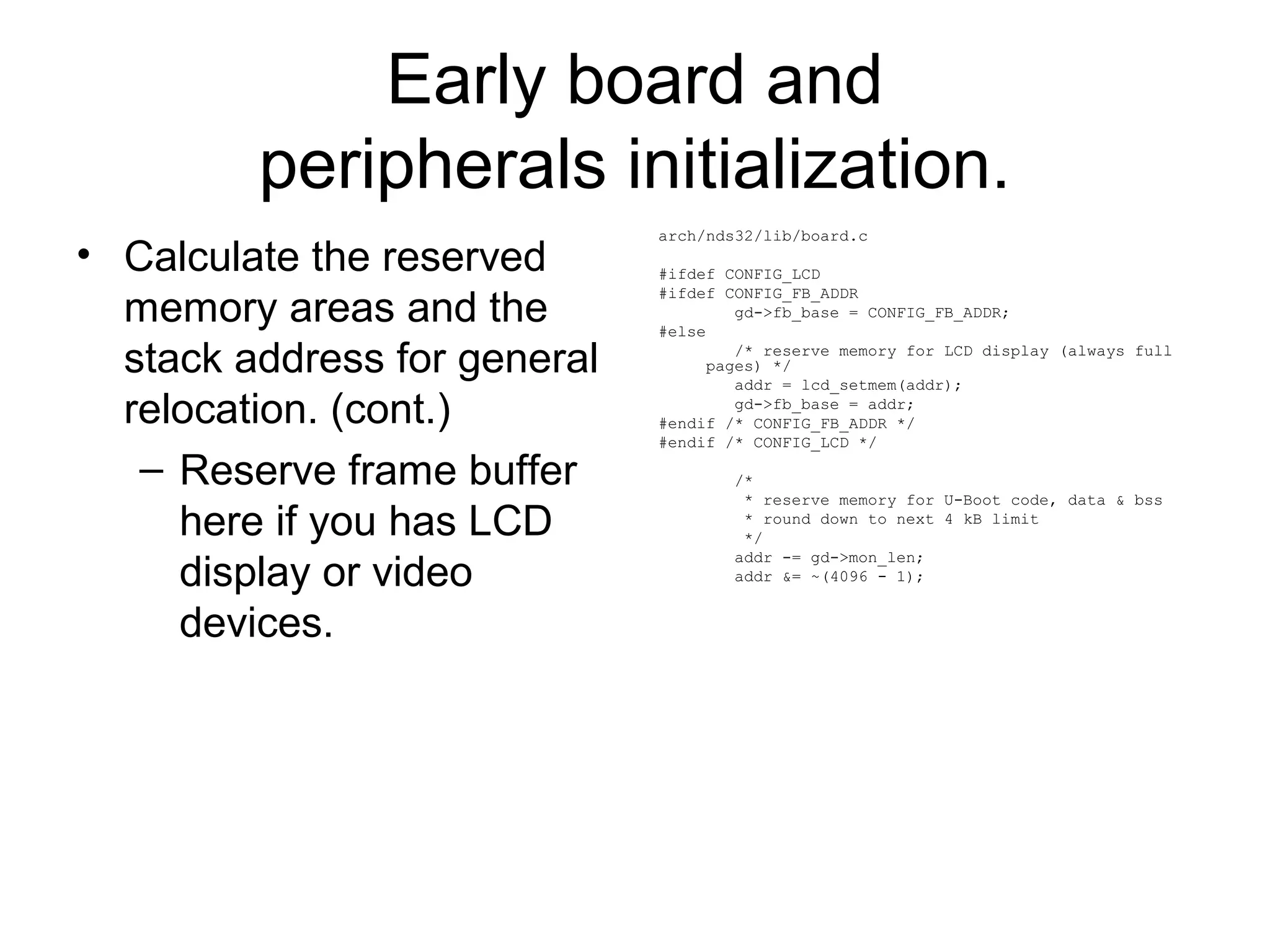 Early board and peripherals initialization.

• Calculate the reserved memory areas and the stack address for general relocation. (cont.)
– Reserve frame buffer here if you has LCD display or video devices.

arch/nds32/lib/board.c

#ifdef CONFIG_LCD
#ifdef CONFIG_FB_ADDR
	gd->fb_base = CONFIG_FB_ADDR;
#else
	/* reserve memory for LCD display (always full pages) */
	addr = lcd_setmem(addr);
	gd->fb_base = addr;
#endif /* CONFIG_FB_ADDR */
#endif /* CONFIG_LCD */

	/*
	 * reserve memory for U-Boot code, data & bss
	 * round down to next 4 kB limit
	 */
	addr -= gd->mon_len;
	addr &= ~(4096 - 1);